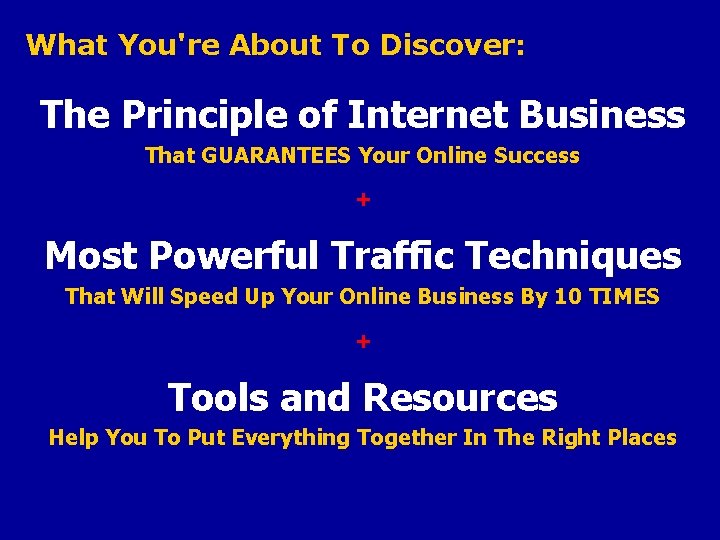 What You're About To Discover:

The Principle of Internet Business

That GUARANTEES Your Online Success

+

Most Powerful Traffic Techniques

That Will Speed Up Your Online Business By 10 TIMES

+

Tools and Resources

Help You To Put Everything Together In The Right Places